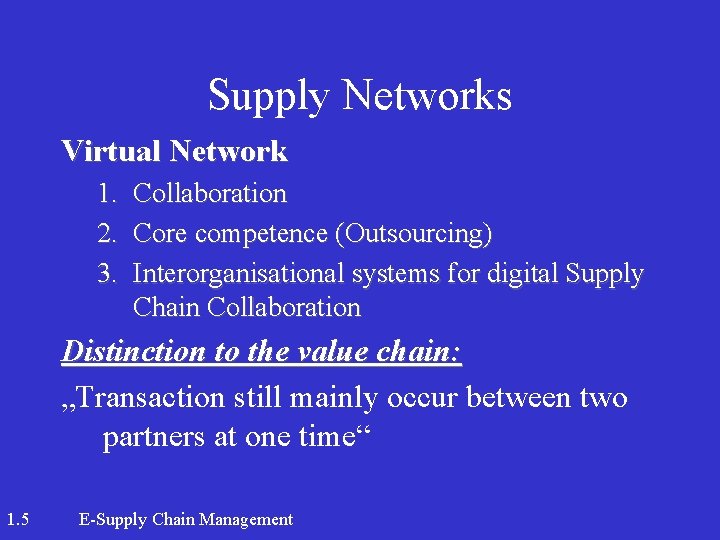 Supply Networks

Virtual Network

1. Collaboration
2. Core competence (Outsourcing)
3. Interorganisational systems for digital Supply Chain Collaboration

Distinction to the value chain:

„Transaction still mainly occur between two partners at one time“

1.5 E-Supply Chain Management